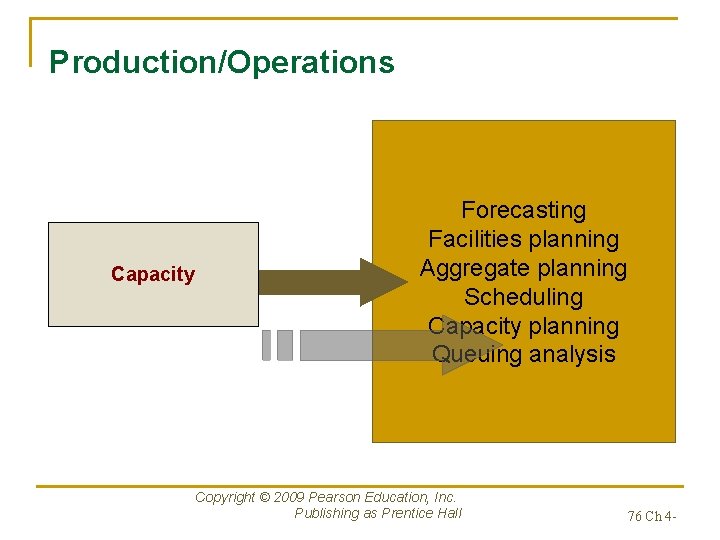 Production/Operations

Capacity

Forecasting
Facilities planning
Aggregate planning
Scheduling
Capacity planning
Queuing analysis

Copyright © 2009 Pearson Education, Inc.
Publishing as Prentice Hall

76 Ch 4-